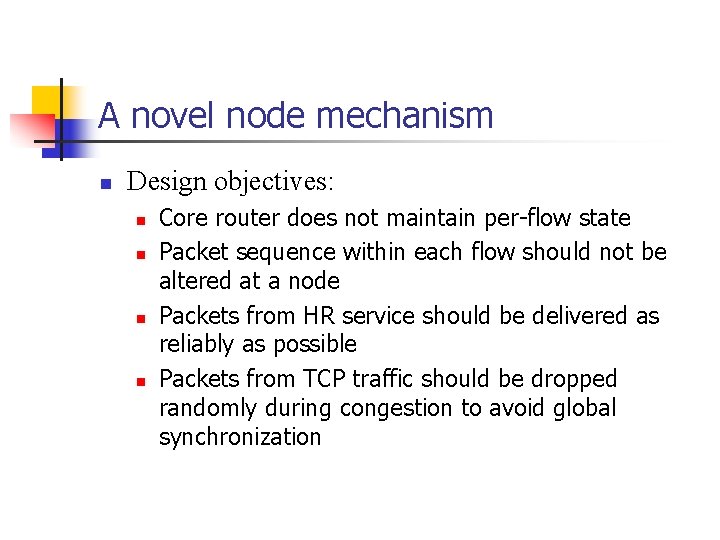 A novel node mechanism

- Design objectives:
  - Core router does not maintain per-flow state
  - Packet sequence within each flow should not be altered at a node
  - Packets from HR service should be delivered as reliably as possible
  - Packets from TCP traffic should be dropped randomly during congestion to avoid global synchronization